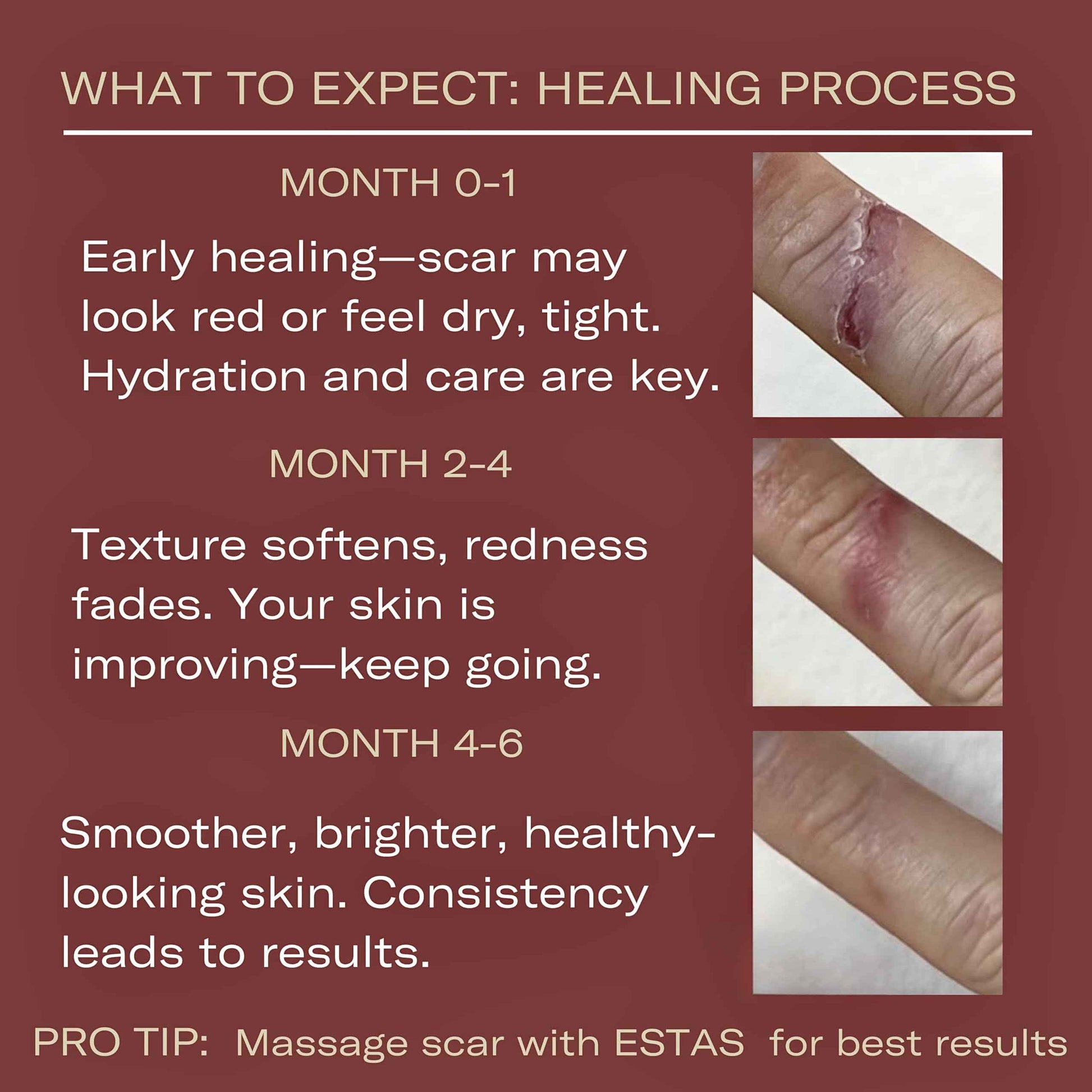 WHAT TO EXPECT: HEALING PROCESS

MONTH 0-1

Early healing—scar may look red or feel dry, tight. Hydration and care are key.

MONTH 2-4

Texture softens, redness fades. Your skin is improving—keep going.

MONTH 4-6

Smoother, brighter, healthy-looking skin. Consistency leads to results.

PRO TIP: Massage scar with ESTAS for best results